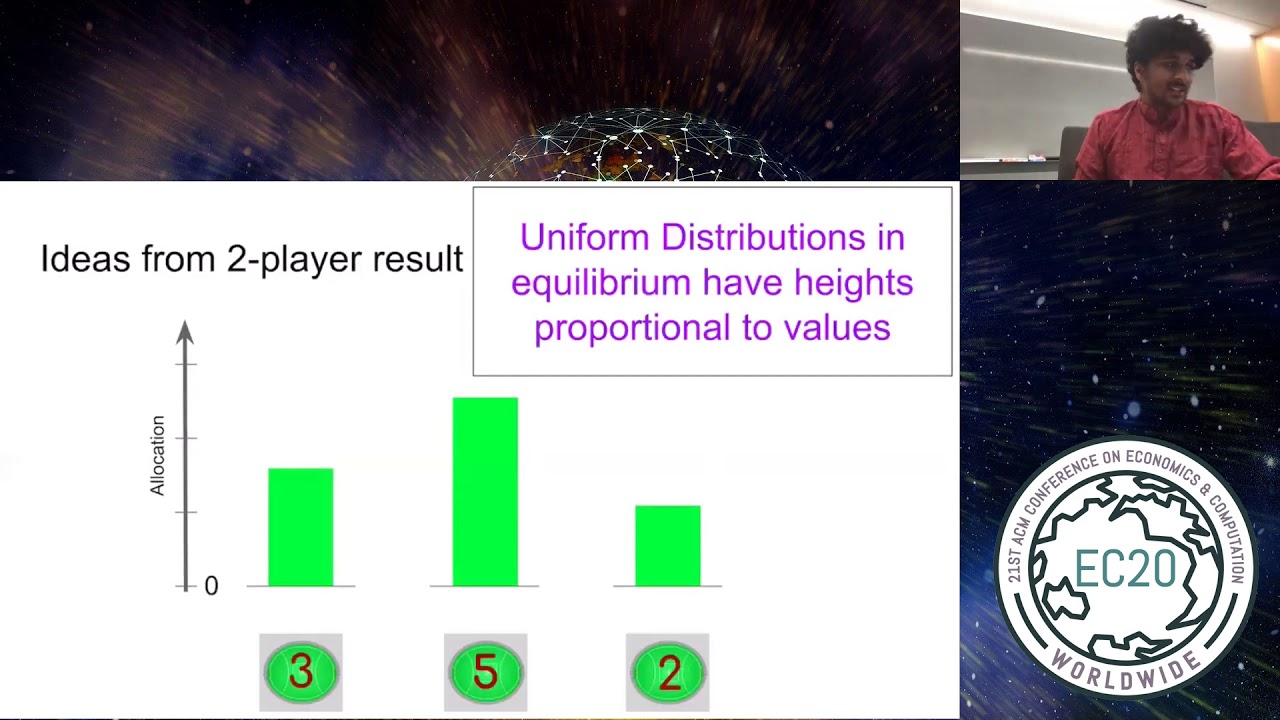 Ideas from 2-player result

Uniform Distributions in equilibrium have heights proportional to values

Allocation

0

3

5

2

21ST ACM CONFERENCE ON ECONOMICS & COMPUTATION

EC20

WORLDWIDE